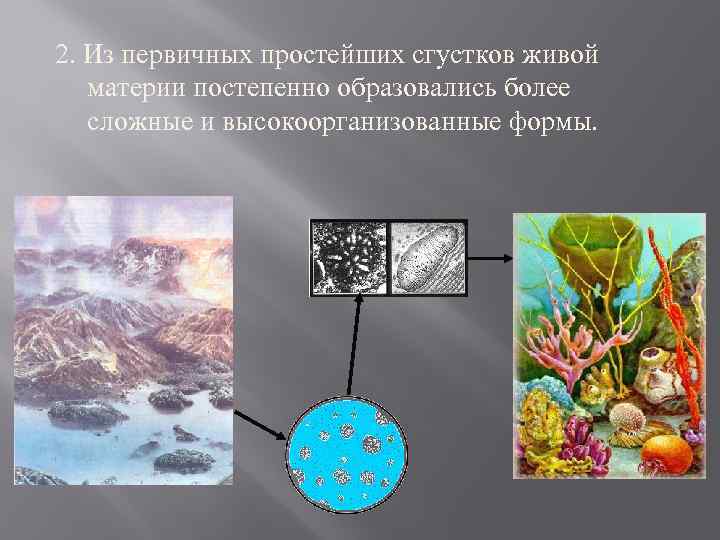 2. Из первичных простейших сгустков живой материи постепенно образовались более сложные и высокоорганизованные формы.